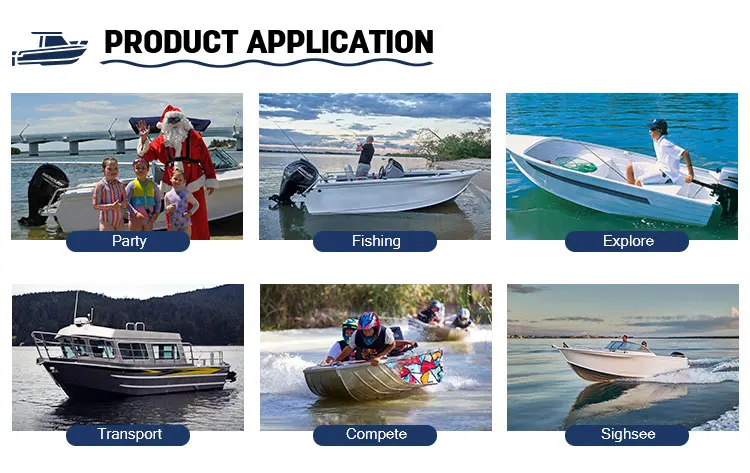 PRODUCT APPLICATION

Party

Fishing

Explore

Transport

Compete

Sighsee